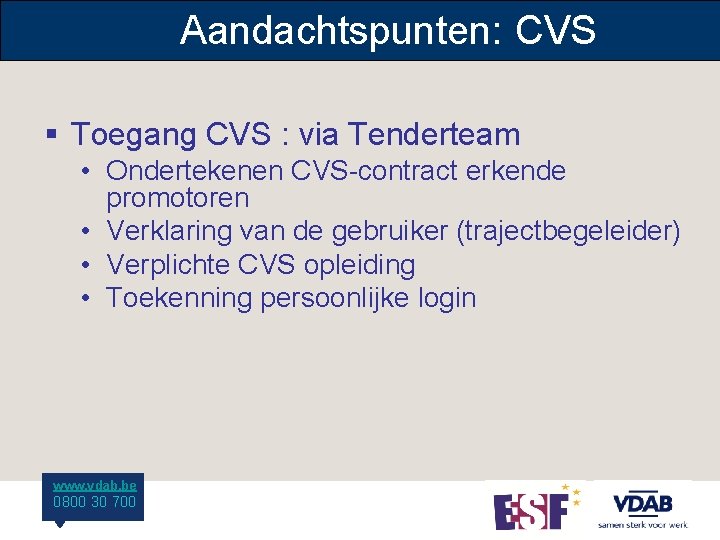 Aandachtspunten: CVS

▪ Toegang CVS : via Tenderteam
• Ondertekenen CVS-contract erkende promotoren
• Verklaring van de gebruiker (trajectbegeleider)
• Verplichte CVS opleiding
• Toekenning persoonlijke login

www.vdab.be
0800 30 700

ESF

VDAB
samen sterk voor werk